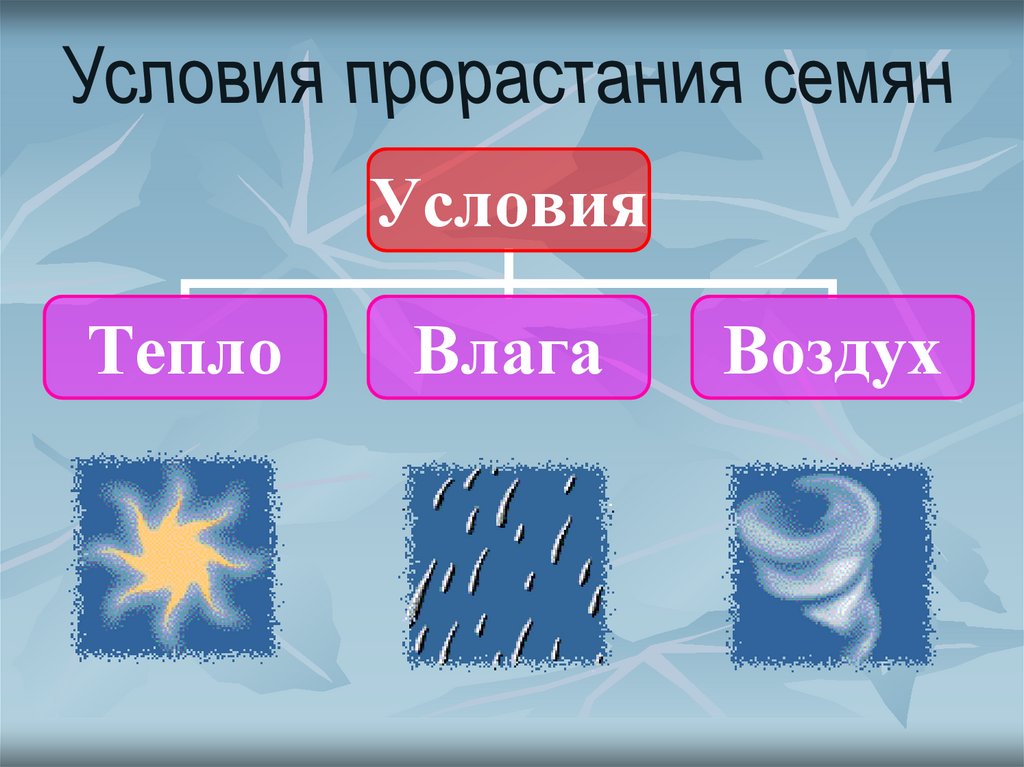 Условия прорастания семян

Условия

Тепло

Влага

Воздух